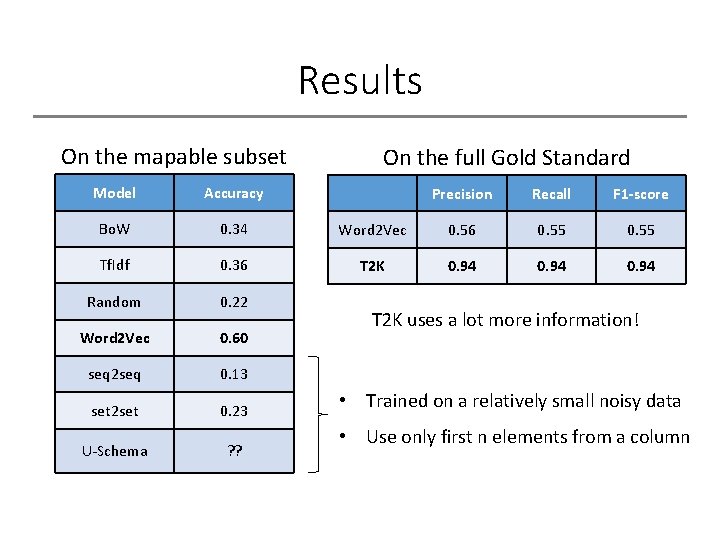 Results

On the mapable subset

| Model | Accuracy |
|---|---|
| BoW | 0.34 |
| TfIdf | 0.36 |
| Random | 0.22 |
| Word2Vec | 0.60 |
| seq2seq | 0.13 |
| set2set | 0.23 |
| U-Schema | ?? |

On the full Gold Standard

| | Precision | Recall | F1-score |
|---|---|---|---|
| Word2Vec | 0.56 | 0.55 | 0.55 |
| T2K | 0.94 | 0.94 | 0.94 |

T2K uses a lot more information!

• Trained on a relatively small noisy data
• Use only first n elements from a column